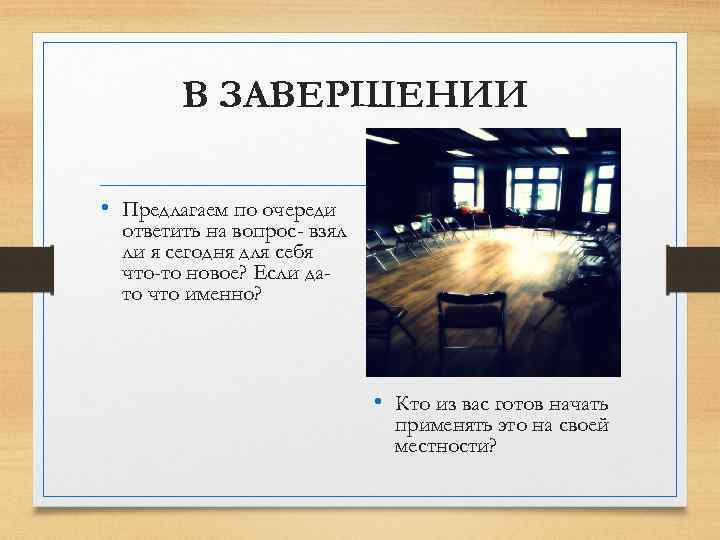 В ЗАВЕРШЕНИИ

• Предлагаем по очереди ответить на вопрос- взял ли я сегодня для себя что-то новое? Если да- то что именно?

• Кто из вас готов начать применять это на своей местности?